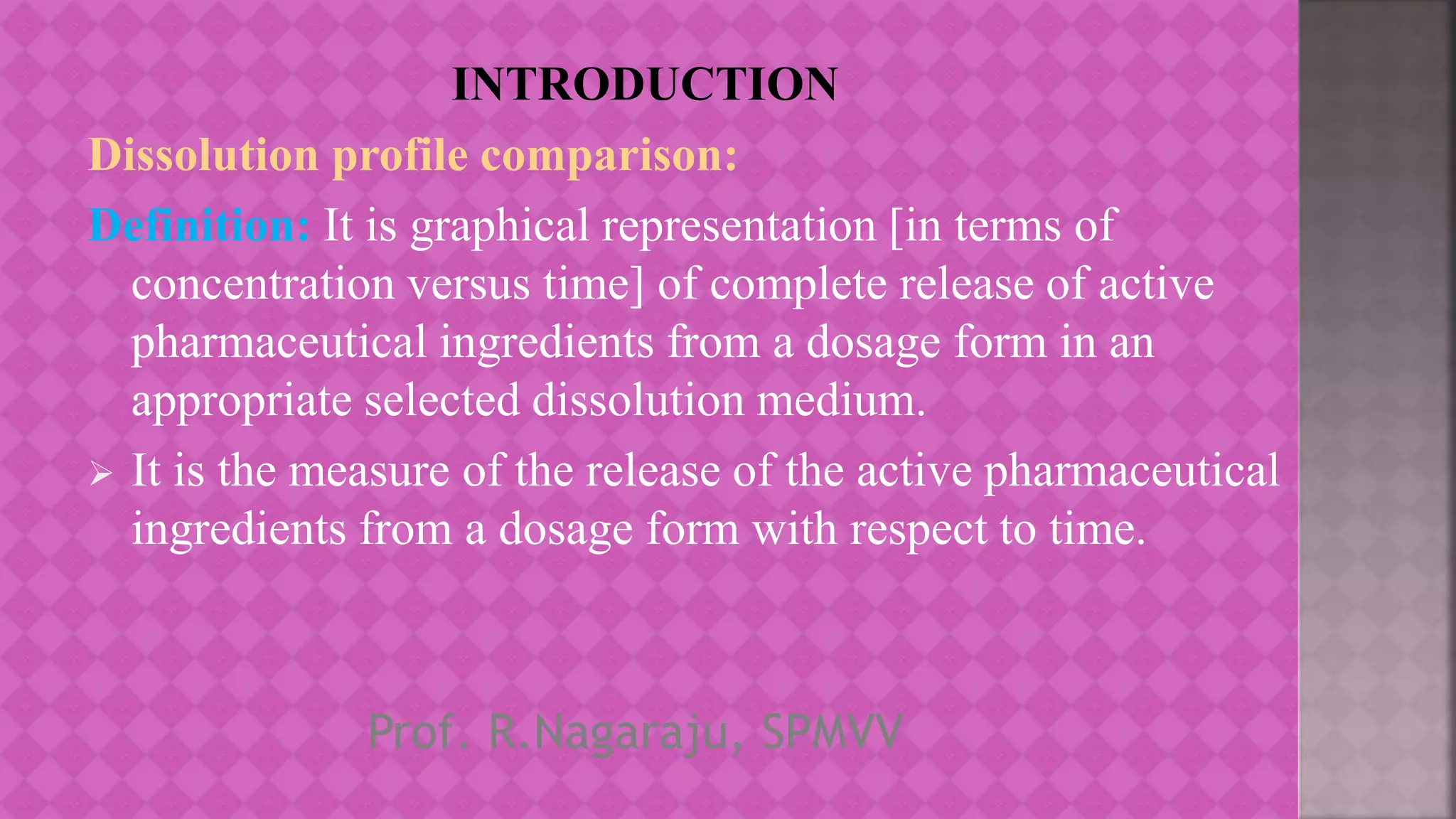 INTRODUCTION

Dissolution profile comparison:

Definition: It is graphical representation [in terms of concentration versus time] of complete release of active pharmaceutical ingredients from a dosage form in an appropriate selected dissolution medium.

➢ It is the measure of the release of the active pharmaceutical ingredients from a dosage form with respect to time.

Prof. R.Nagaraju, SPMVV